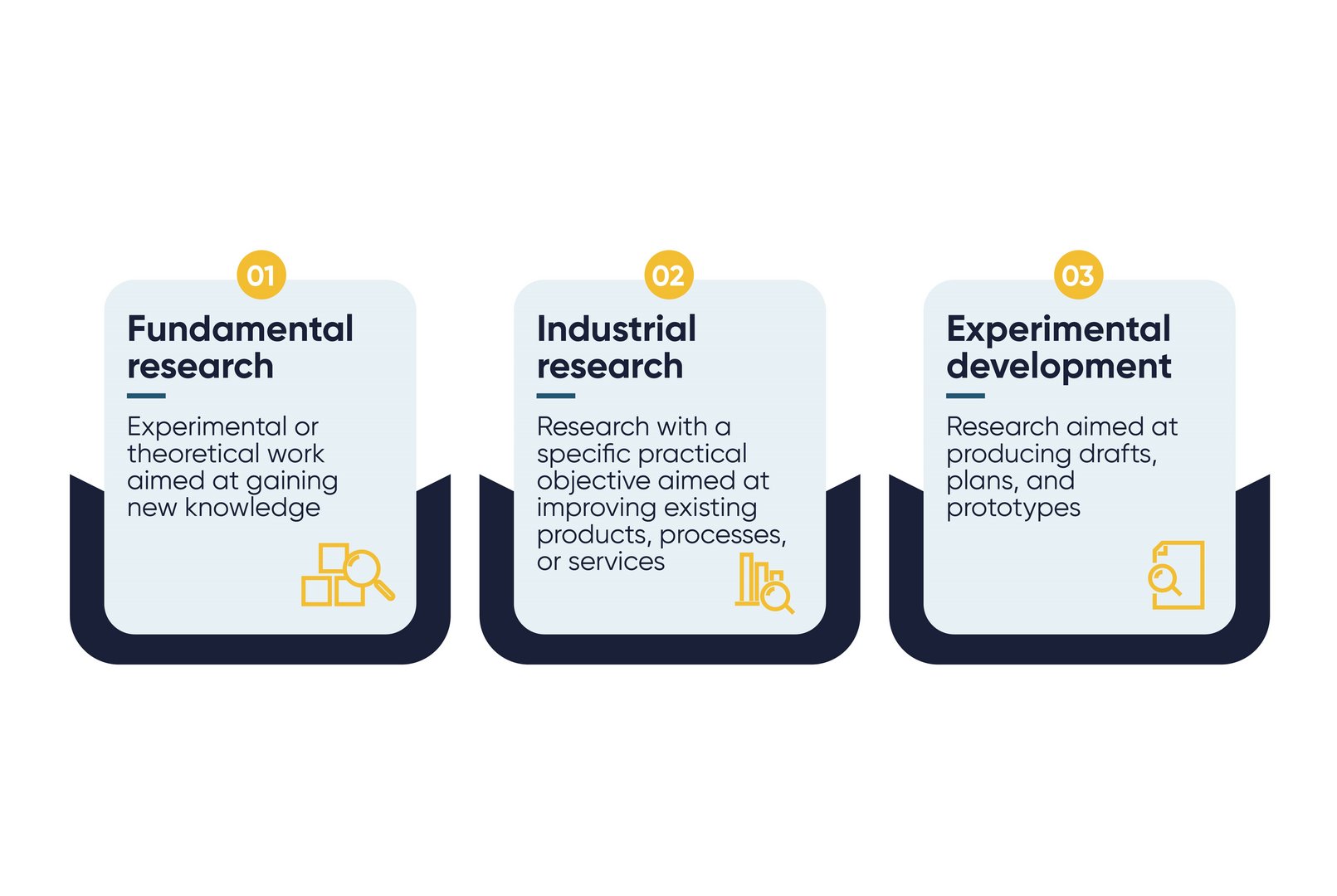 01

Fundamental research

Experimental or theoretical work aimed at gaining new knowledge

02

Industrial research

Research with a specific practical objective aimed at improving existing products, processes, or services

03

Experimental development

Research aimed at producing drafts, plans, and prototypes